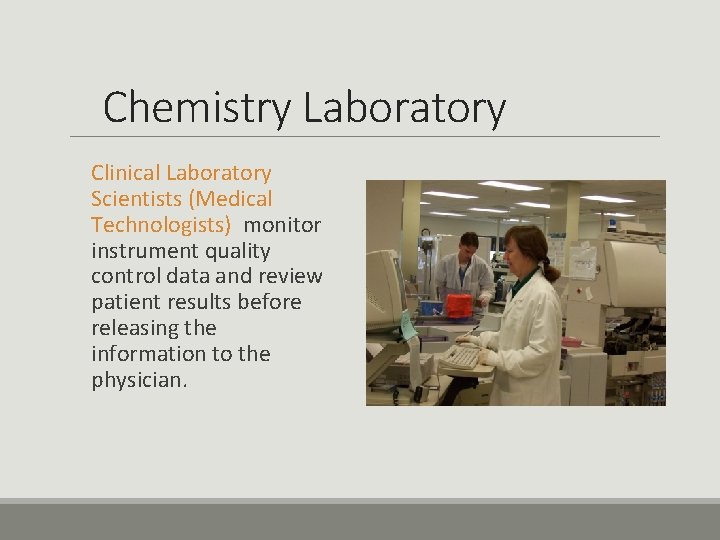 Chemistry Laboratory

Clinical Laboratory Scientists (Medical Technologists) monitor instrument quality control data and review patient results before releasing the information to the physician.